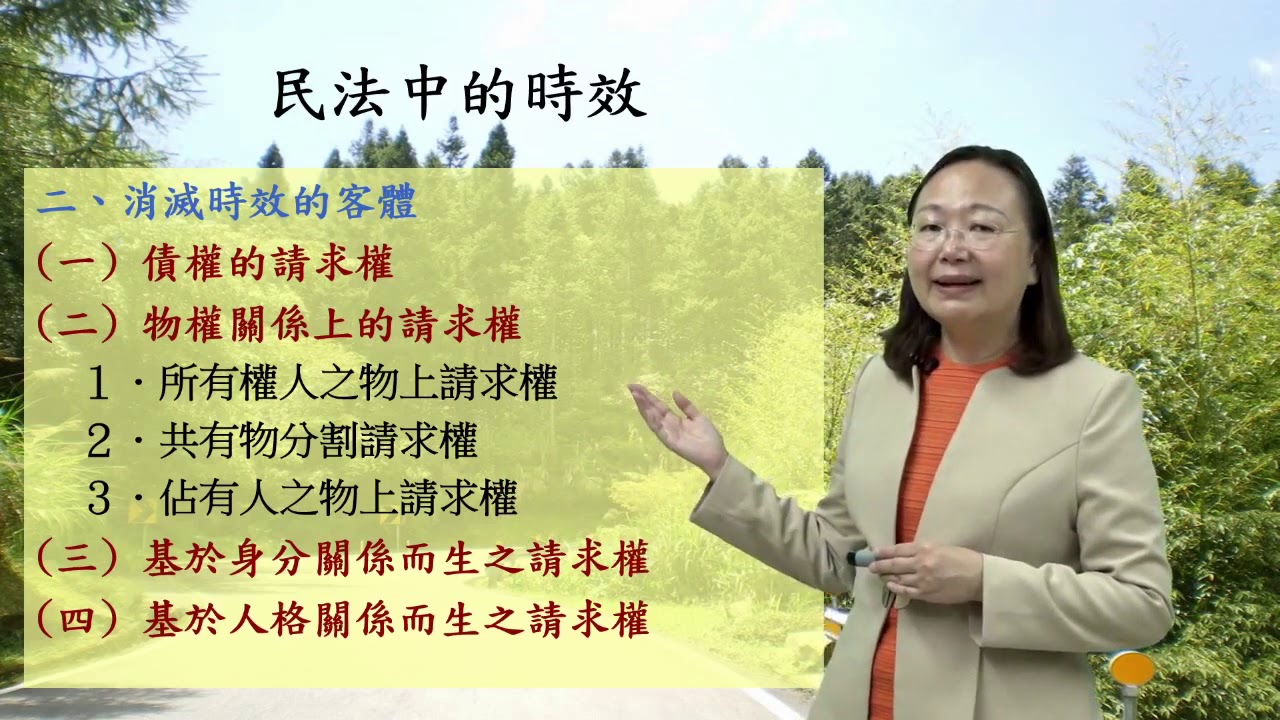 民法中的時效

二、消滅時效的客體
（一）債權的請求權
（二）物權關係上的請求權
1．所有權人之物上請求權
2．共有物分割請求權
3．佔有人之物上請求權
（三）基於身分關係而生之請求權
（四）基於人格關係而生之請求權